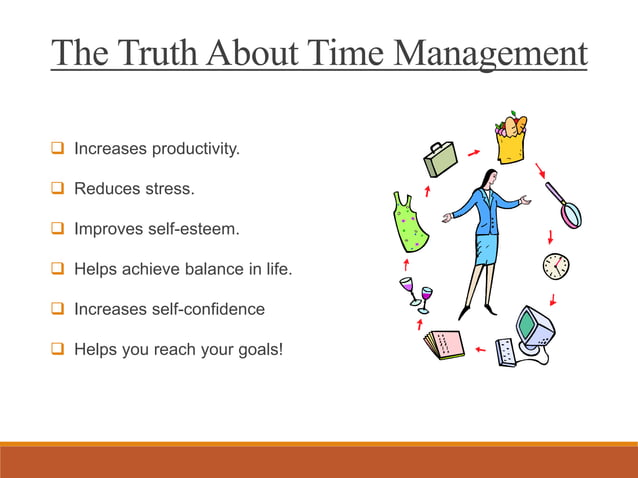 The Truth About Time Management

❑ Increases productivity.

❑ Reduces stress.

❑ Improves self-esteem.

❑ Helps achieve balance in life.

❑ Increases self-confidence

❑ Helps you reach your goals!